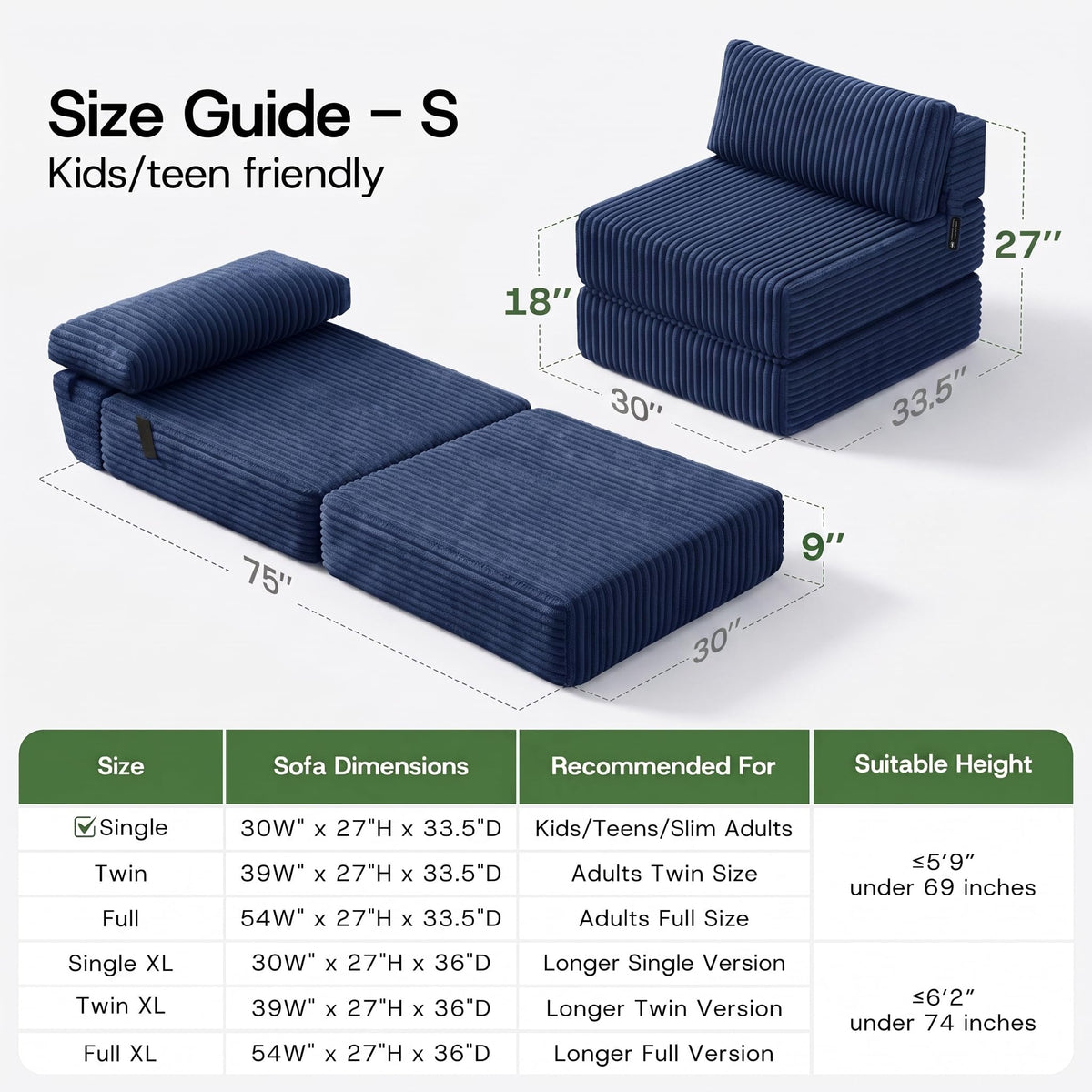 Size Guide - S
Kids/teen friendly

18"
27"
30"
33.5"
75"
9"
30"

| Size | Sofa Dimensions | Recommended For | Suitable Height |
|---|---|---|---|
| ☑ Single | 30W" x 27"H x 33.5"D | Kids/Teens/Slim Adults | ≤5'9" under 69 inches |
| Twin | 39W" x 27"H x 33.5"D | Adults Twin Size | |
| Full | 54W" x 27"H x 33.5"D | Adults Full Size | |
| Single XL | 30W" x 27"H x 36"D | Longer Single Version | ≤6'2" under 74 inches |
| Twin XL | 39W" x 27"H x 36"D | Longer Twin Version | |
| Full XL | 54W" x 27"H x 36"D | Longer Full Version | |